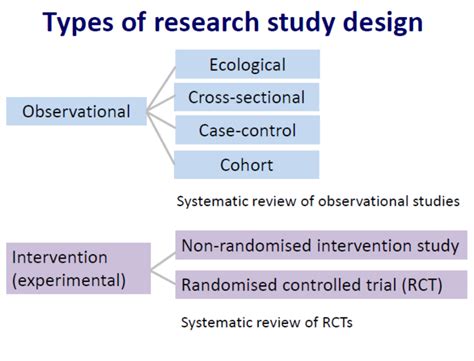 Types of research study design

Observational

Ecological

Cross-sectional

Case-control

Cohort

Systematic review of observational studies

Intervention (experimental)

Non-randomised intervention study

Randomised controlled trial (RCT)

Systematic review of RCTs